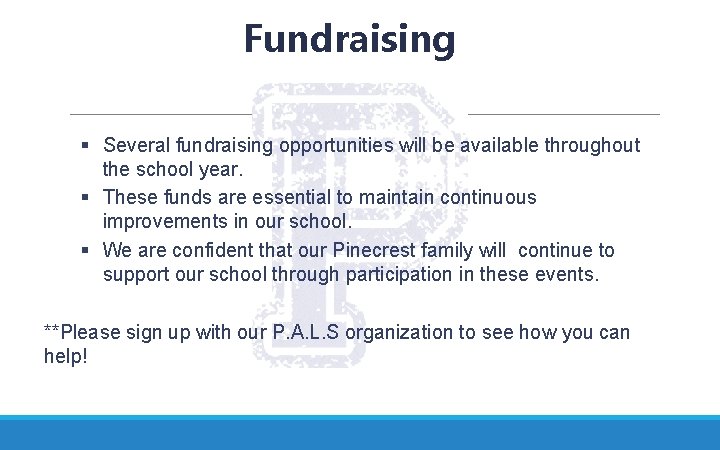 Fundraising

▪ Several fundraising opportunities will be available throughout the school year.
▪ These funds are essential to maintain continuous improvements in our school.
▪ We are confident that our Pinecrest family will continue to support our school through participation in these events.

**Please sign up with our P.A.L.S organization to see how you can help!